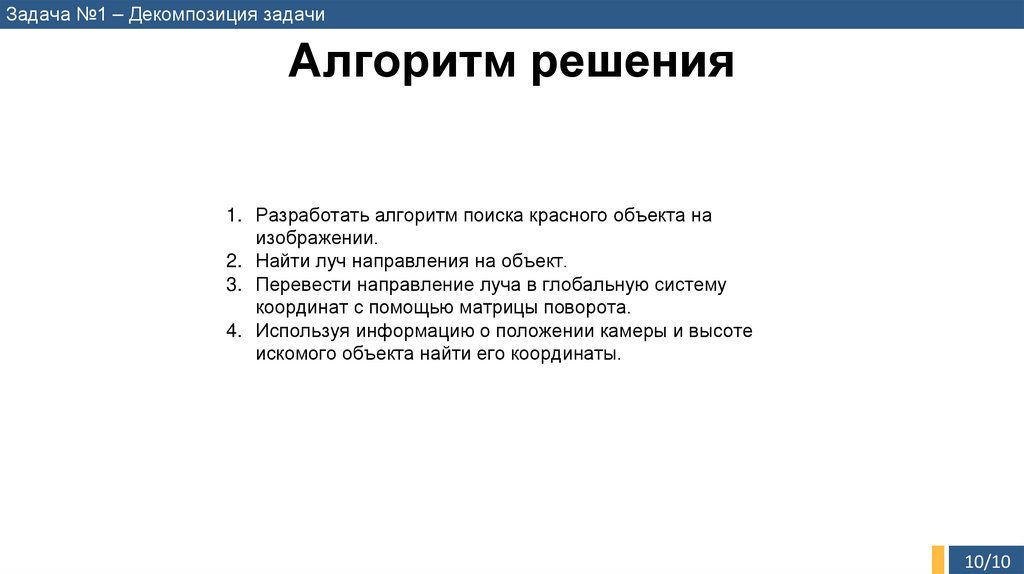 Задача №1 – Декомпозиция задачи

Алгоритм решения

1. Разработать алгоритм поиска красного объекта на изображении.
2. Найти луч направления на объект.
3. Перевести направление луча в глобальную систему координат с помощью матрицы поворота.
4. Используя информацию о положении камеры и высоте искомого объекта найти его координаты.

10/10